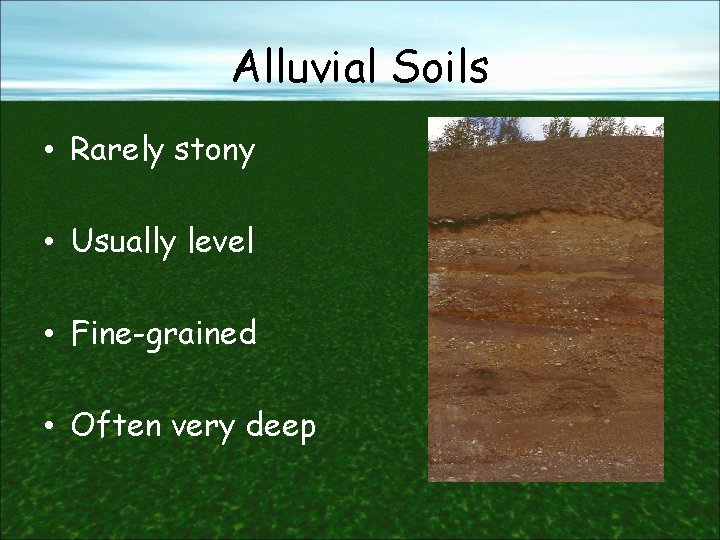 Alluvial Soils

• Rarely stony

• Usually level

• Fine-grained

• Often very deep